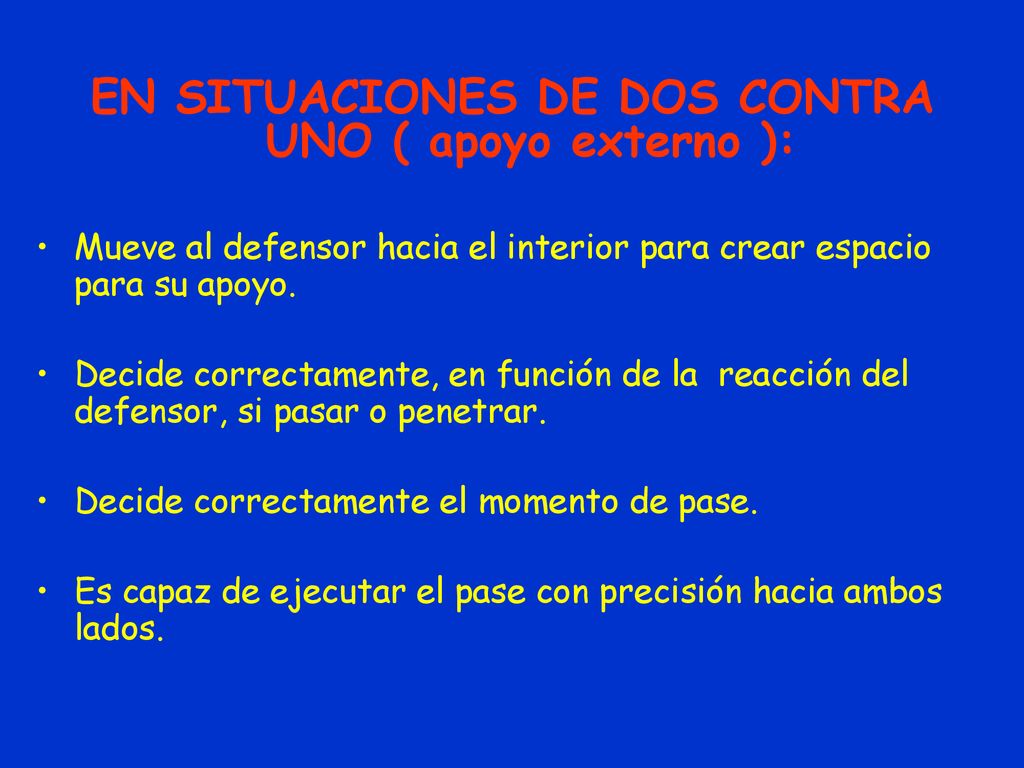 EN SITUACIONES DE DOS CONTRA UNO ( apoyo externo ):

• Mueve al defensor hacia el interior para crear espacio para su apoyo.

• Decide correctamente, en función de la reacción del defensor, si pasar o penetrar.

• Decide correctamente el momento de pase.

• Es capaz de ejecutar el pase con precisión hacia ambos lados.